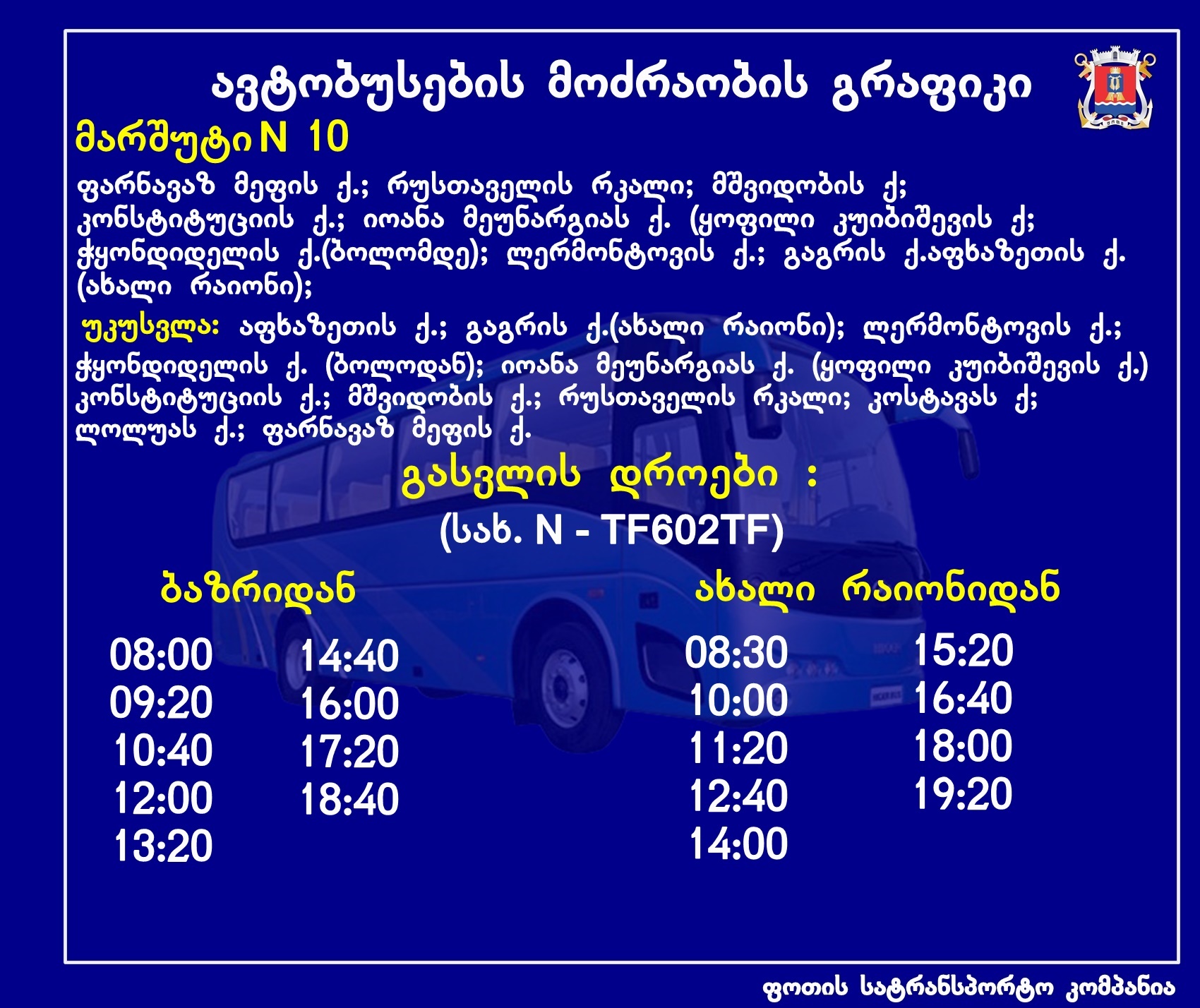 ავტობუსების მოძრაობის გრაფიკი

მარშუტი N 10

ფარნავაზ მეფის ქ.; რუსთაველის რკალი; მშვიდობის ქ; კონსტიტუციის ქ.; იოანა მეუნარგიას ქ. (ყოფილი კუიბიშევის ქ; ჭყონდიდელის ქ.(ბოლომდე); ლერმონტოვის ქ.; გაგრის ქ.აფხაზეთის ქ. (ახალი რაიონი);

უკუსვლა: აფხაზეთის ქ.; გაგრის ქ.(ახალი რაიონი); ლერმონტოვის ქ.; ჭყონდიდელის ქ. (ბოლოდან); იოანა მეუნარგიას ქ. (ყოფილი კუიბიშევის ქ.) კონსტიტუციის ქ.; მშვიდობის ქ.; რუსთაველის რკალი; კოსტავას ქ; ლოლუას ქ.; ფარნავაზ მეფის ქ.

გასვლის დროები :

(სახ. N - TF602TF)

ბაზრიდან

08:00
09:20
10:40
12:00
13:20

14:40
16:00
17:20
18:40

ახალი რაიონიდან

08:30
10:00
11:20
12:40
14:00

15:20
16:40
18:00
19:20

ფოთის სატრანსპორტო კომპანია